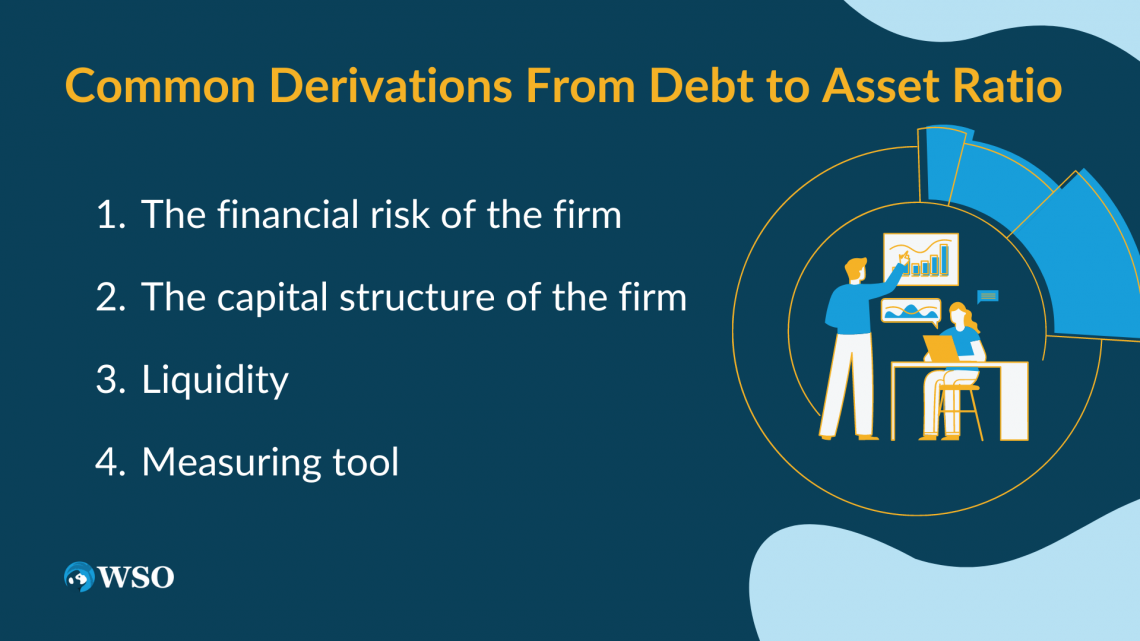 Common Derivations From Debt to Asset Ratio

1. The financial risk of the firm
2. The capital structure of the firm
3. Liquidity
4. Measuring tool

WSO